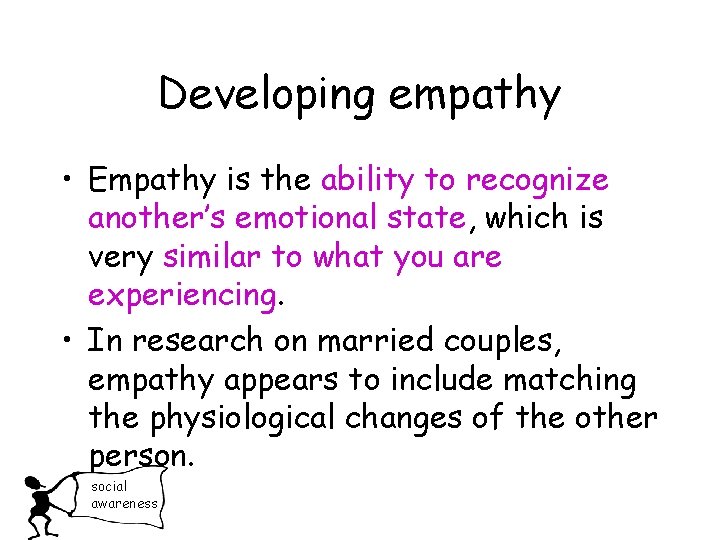 Developing empathy

• Empathy is the ability to recognize another's emotional state, which is very similar to what you are experiencing.

• In research on married couples, empathy appears to include matching the physiological changes of the other person.

social awareness